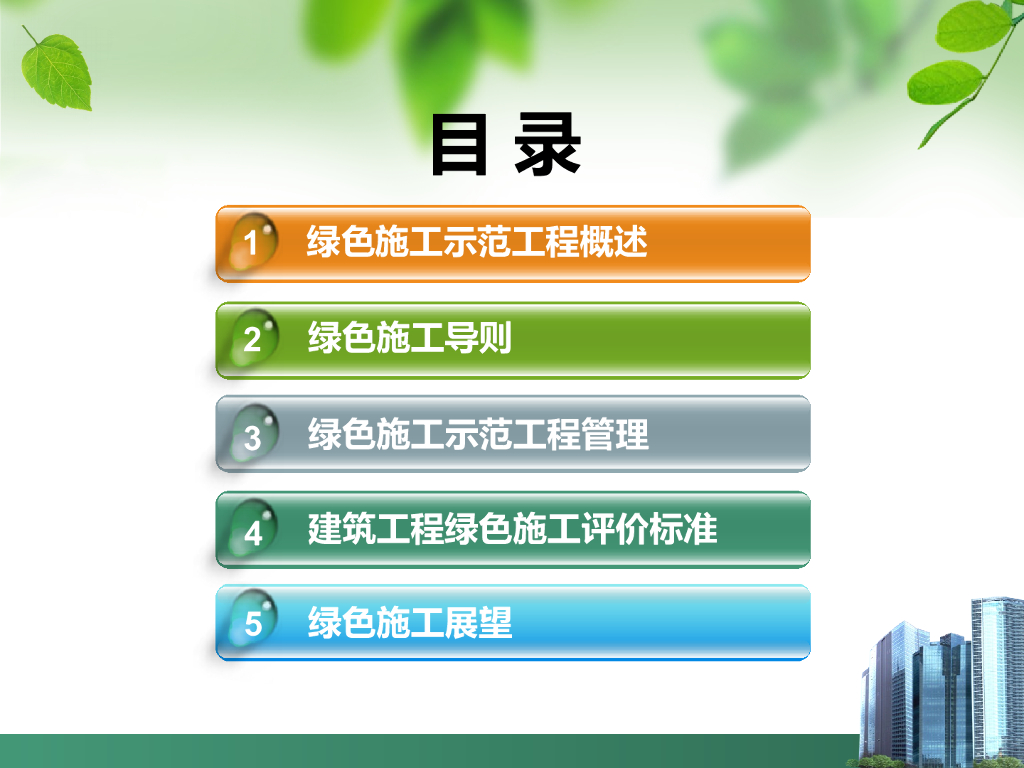 目 录

1 绿色施工示范工程概述

2 绿色施工导则

3 绿色施工示范工程管理

4 建筑工程绿色施工评价标准

5 绿色施工展望